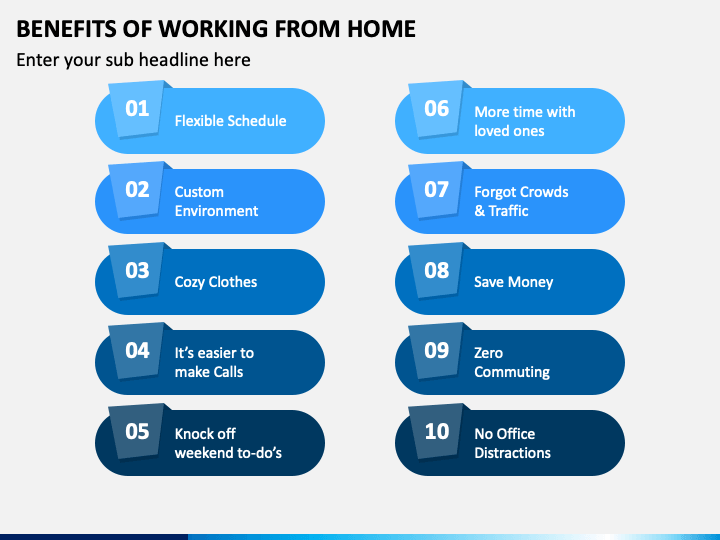 BENEFITS OF WORKING FROM HOME

Enter your sub headline here

01 Flexible Schedule

02 Custom Environment

03 Cozy Clothes

04 It's easier to make Calls

05 Knock off weekend to-do's

06 More time with loved ones

07 Forgot Crowds & Traffic

08 Save Money

09 Zero Commuting

10 No Office Distractions